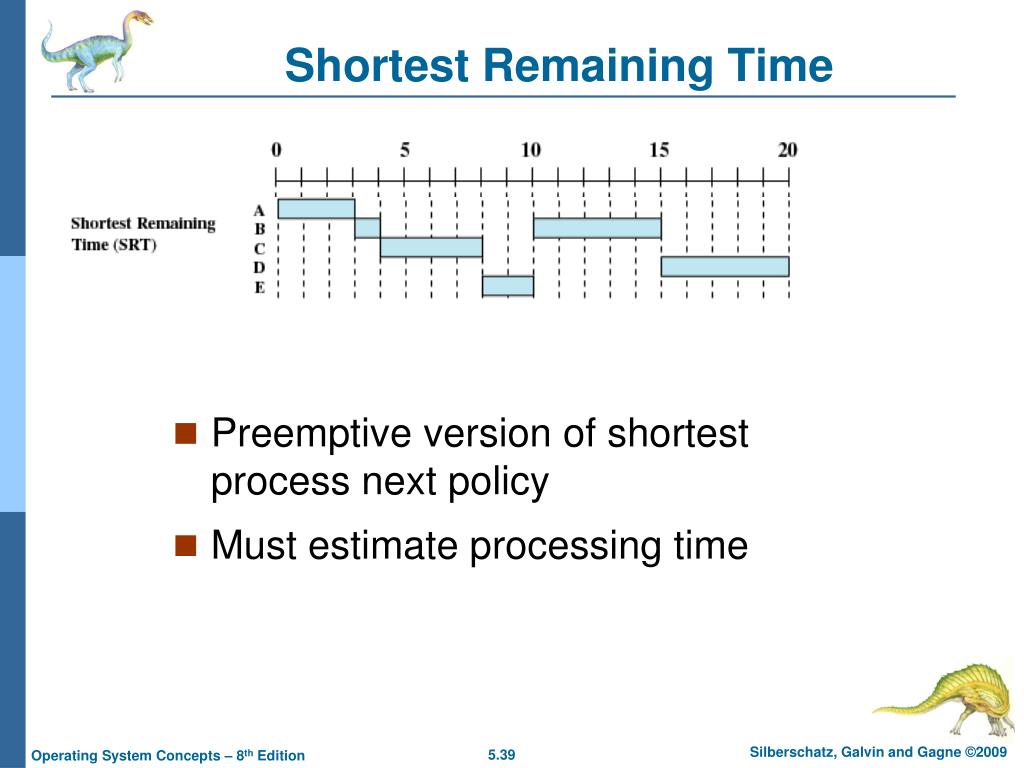 Shortest Remaining Time

0 5 10 15 20

Shortest Remaining Time (SRT)

A
B
C
D
E

Preemptive version of shortest process next policy

Must estimate processing time

Operating System Concepts – 8$^{th}$ Edition

5.39

Silberschatz, Galvin and Gagne ©2009